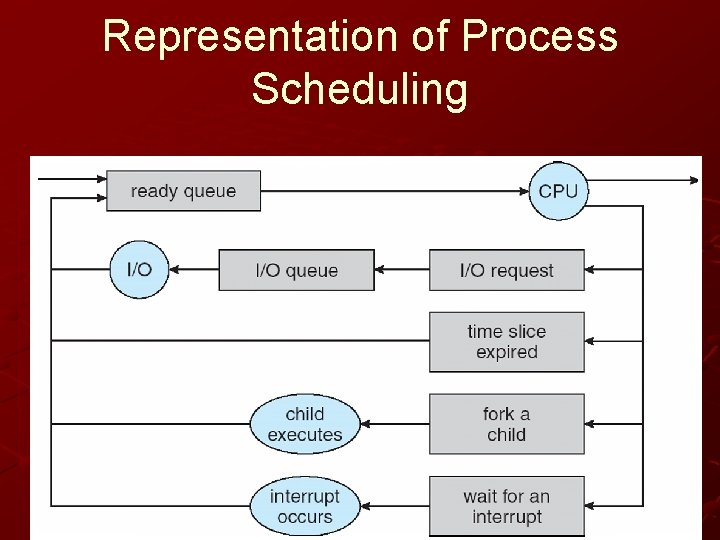 Representation of Process Scheduling

ready queue

CPU

I/O

I/O queue

I/O request

time slice expired

child executes

fork a child

interrupt occurs

wait for an interrupt